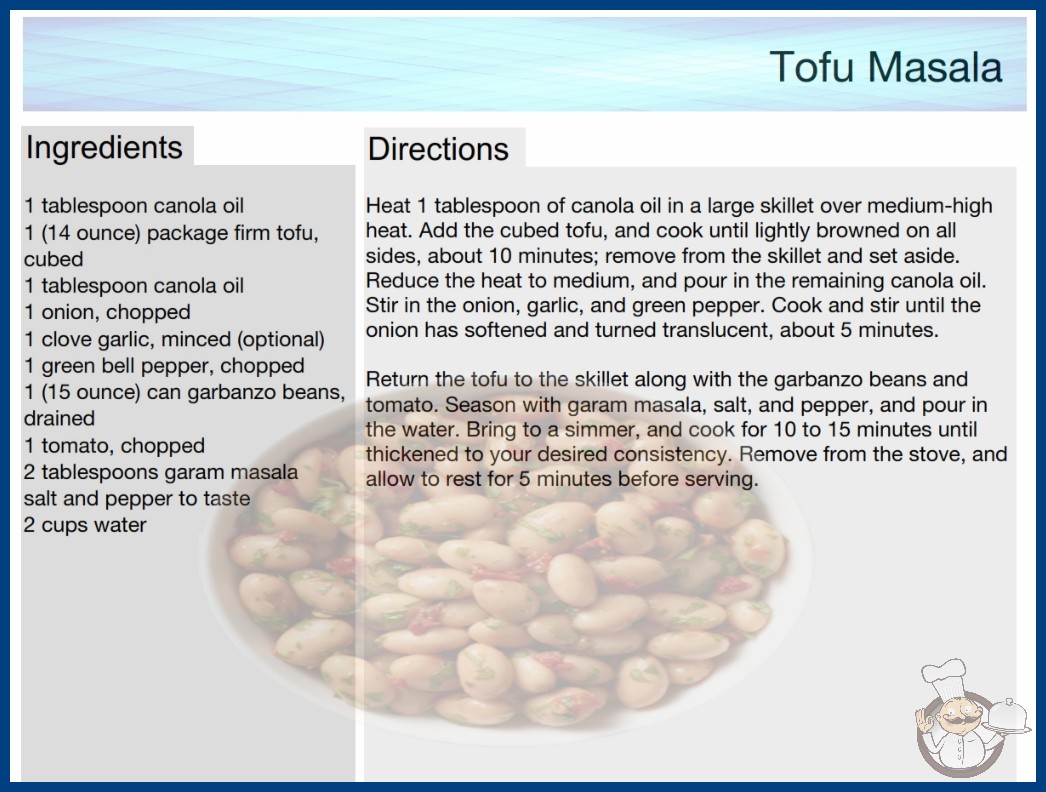 Tofu Masala

Ingredients

1 tablespoon canola oil
1 (14 ounce) package firm tofu, cubed
1 tablespoon canola oil
1 onion, chopped
1 clove garlic, minced (optional)
1 green bell pepper, chopped
1 (15 ounce) can garbanzo beans, drained
1 tomato, chopped
2 tablespoons garam masala
salt and pepper to taste
2 cups water

Directions

Heat 1 tablespoon of canola oil in a large skillet over medium-high heat. Add the cubed tofu, and cook until lightly browned on all sides, about 10 minutes; remove from the skillet and set aside. Reduce the heat to medium, and pour in the remaining canola oil. Stir in the onion, garlic, and green pepper. Cook and stir until the onion has softened and turned translucent, about 5 minutes.

Return the tofu to the skillet along with the garbanzo beans and tomato. Season with garam masala, salt, and pepper, and pour in the water. Bring to a simmer, and cook for 10 to 15 minutes until thickened to your desired consistency. Remove from the stove, and allow to rest for 5 minutes before serving.